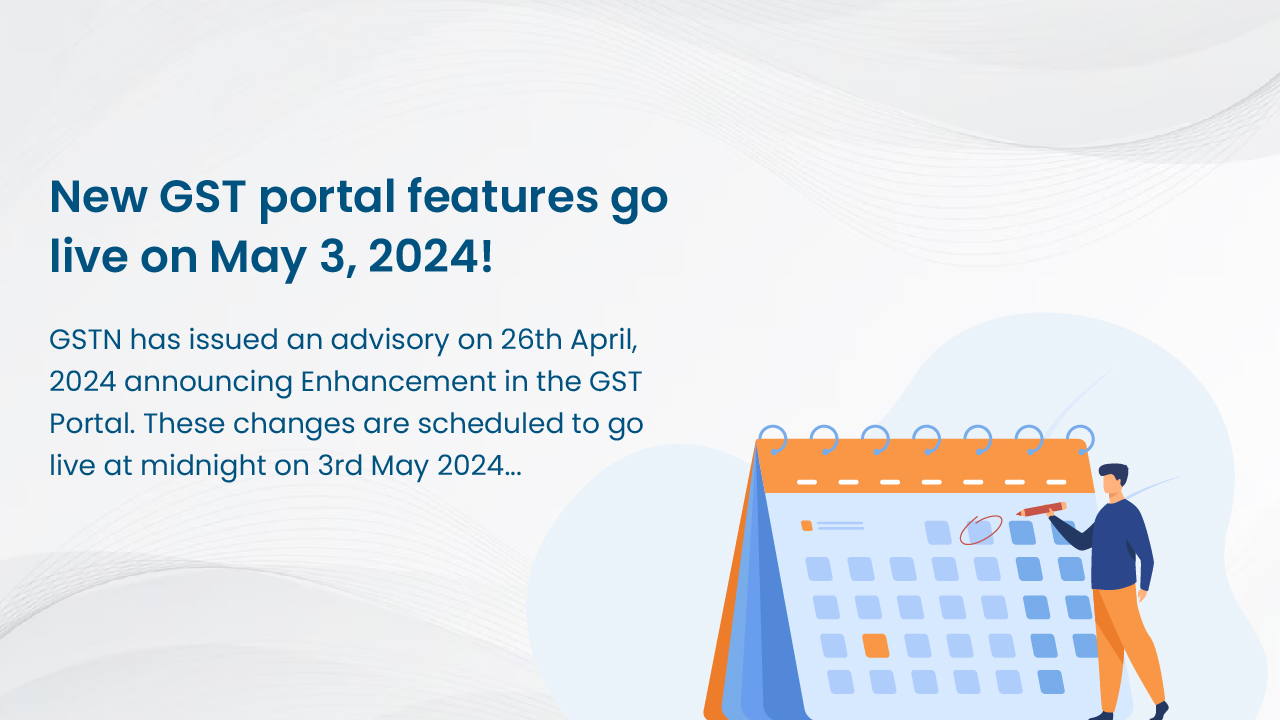 New GST portal features go live on May 3, 2024!

GSTN has issued an advisory on 26th April, 2024 announcing Enhancement in the GST Portal. These changes are scheduled to go live at midnight on 3rd May 2024...